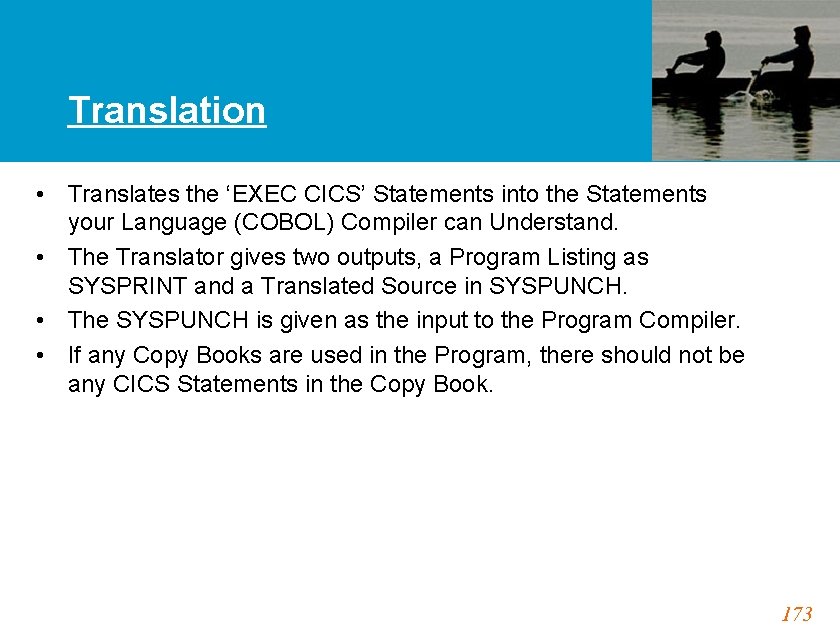 Translation

• Translates the ‘EXEC CICS’ Statements into the Statements your Language (COBOL) Compiler can Understand.

• The Translator gives two outputs, a Program Listing as SYSPRINT and a Translated Source in SYSPUNCH.

• The SYSPUNCH is given as the input to the Program Compiler.

• If any Copy Books are used in the Program, there should not be any CICS Statements in the Copy Book.

173